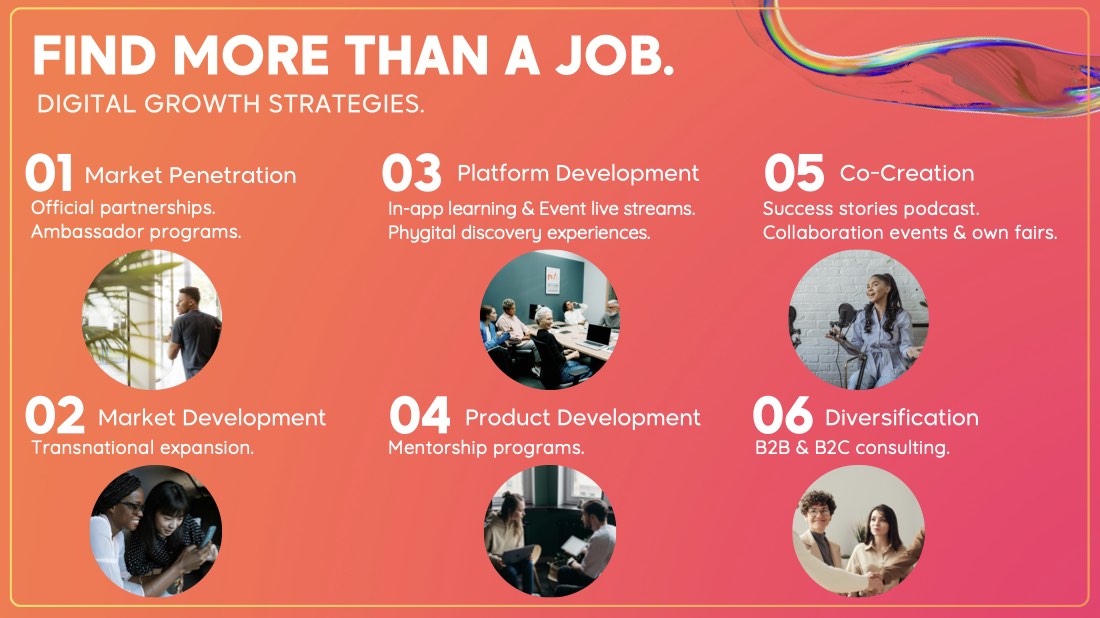 FIND MORE THAN A JOB.

DIGITAL GROWTH STRATEGIES.

01 Market Penetration
Official partnerships.
Ambassador programs.

02 Market Development
Transnational expansion.

03 Platform Development
In-app learning & Event live streams.
Phygital discovery experiences.

04 Product Development
Mentorship programs.

05 Co-Creation
Success stories podcast.
Collaboration events & own fairs.

06 Diversification
B2B & B2C consulting.